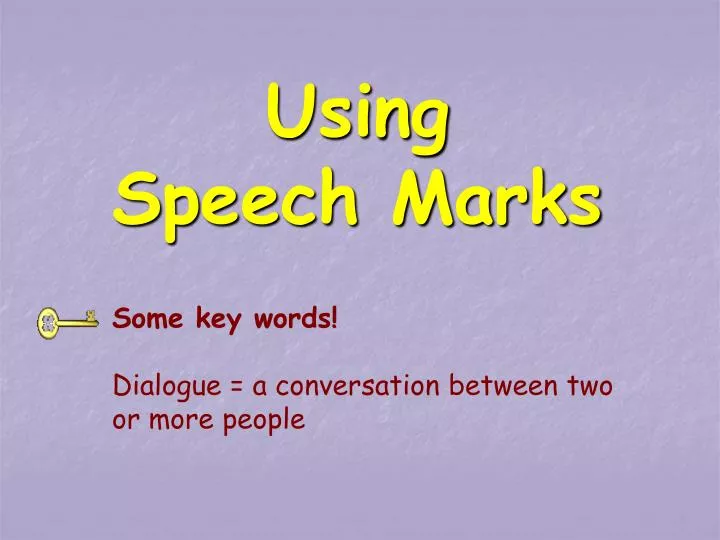 Using
Speech Marks

Some key words!

Dialogue = a conversation between two or more people